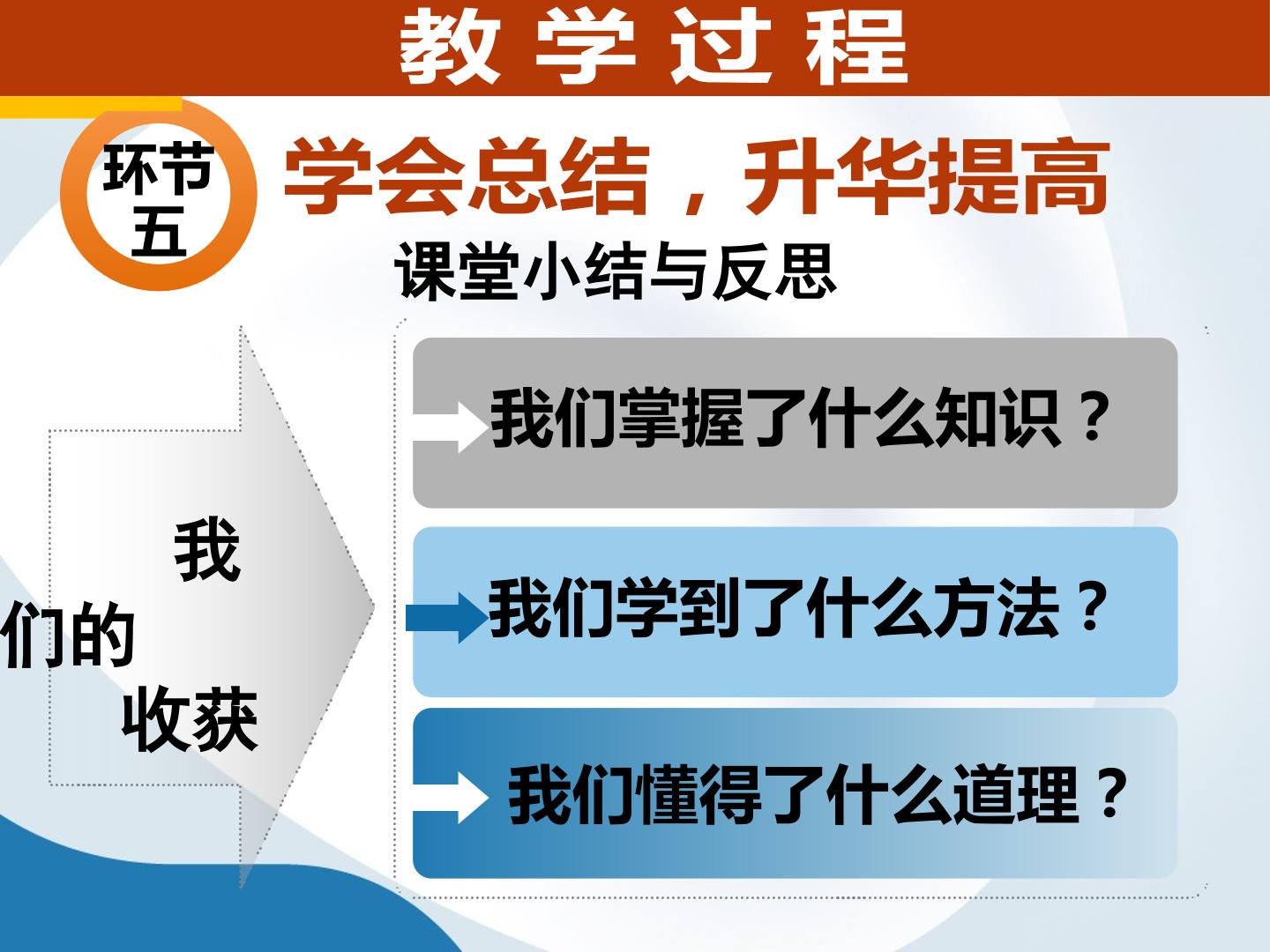 教 学 过 程

环节五

学会总结，升华提高

课堂小结与反思

我们的收获

我们掌握了什么知识？

我们学到了什么方法？

我们懂得了什么道理？